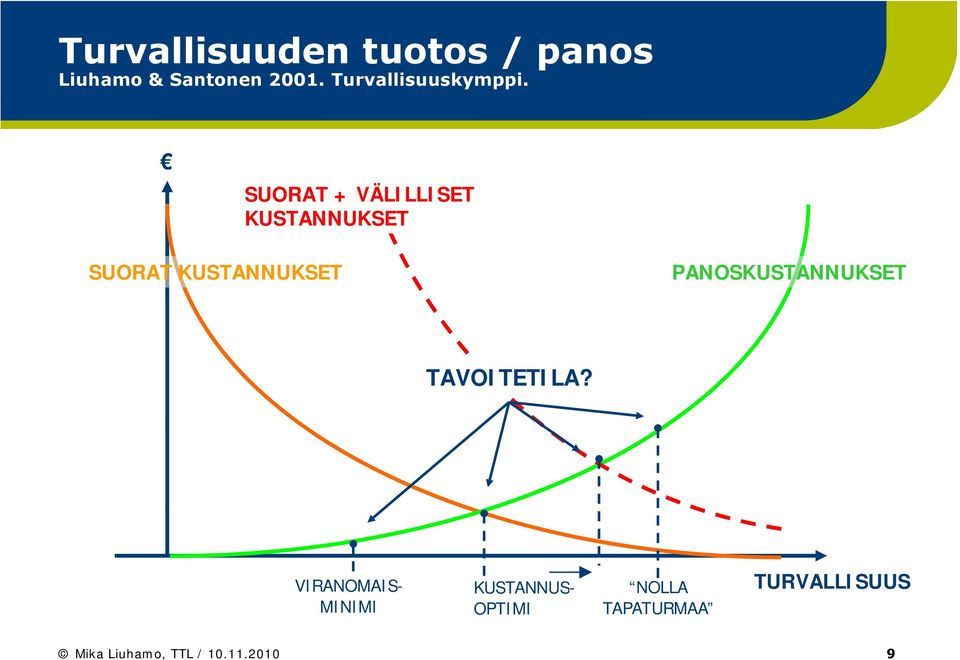 Turvallisuuden tuotos / panos
Liuhamo & Santonen 2001. Turvallisuuskymppi.

€

SUORAT + VÄLILLISET KUSTANNUKSET

SUORAT KUSTANNUKSET

PANOSKUSTANNUKSET

TAVOITETILA?

VIRANOMAIS-MINIMI

KUSTANNUS-OPTIMI

"NOLLA TAPATURMAA"

TURVALLISUUS

© Mika Liuhamo, TTL / 10.11.2010

9